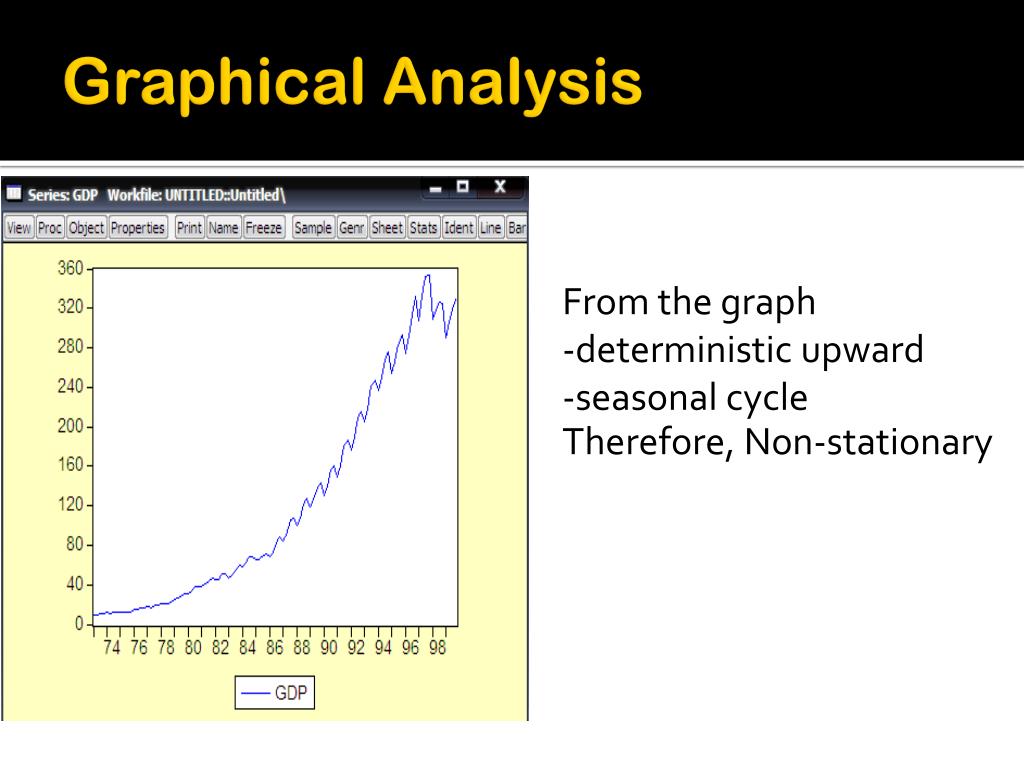 Graphical Analysis

Series: GDP Workfile: UNTITLED::Untitled\

View Proc Object Properties Print Name Freeze Sample Genr Sheet Stats Ident Line Bar

360
320
280
240
200
160
120
80
40
0

74 76 78 80 82 84 86 88 90 92 94 96 98

GDP

From the graph
-deterministic upward
-seasonal cycle
Therefore, Non-stationary